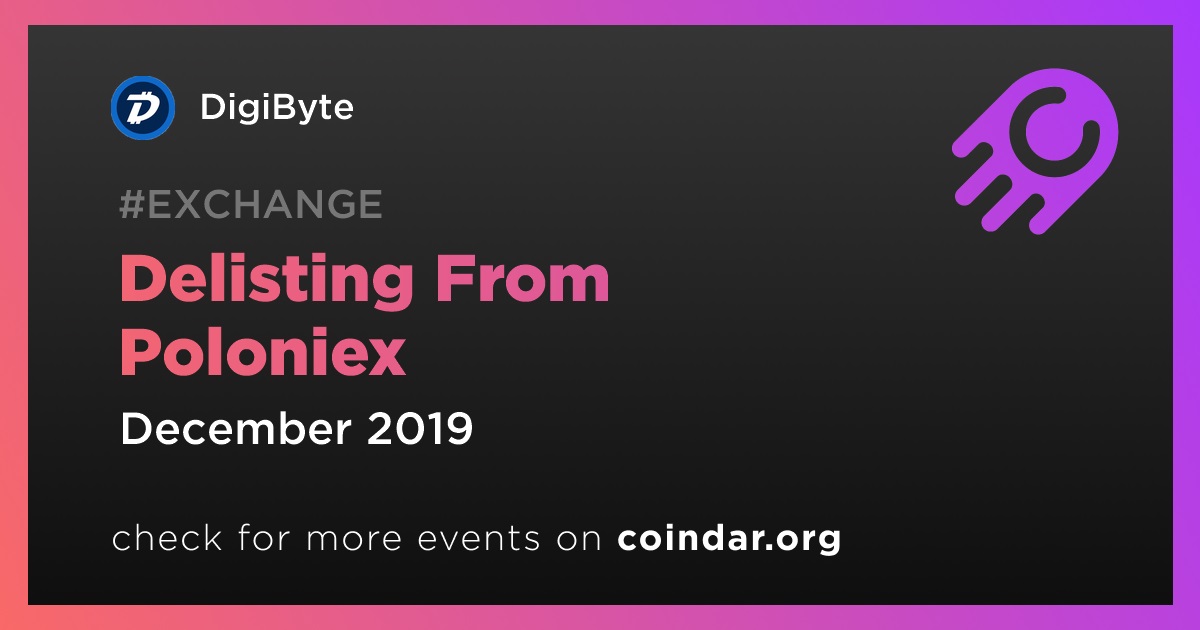 DigiByte

#EXCHANGE

Delisting From Poloniex

December 2019

check for more events on coindar.org